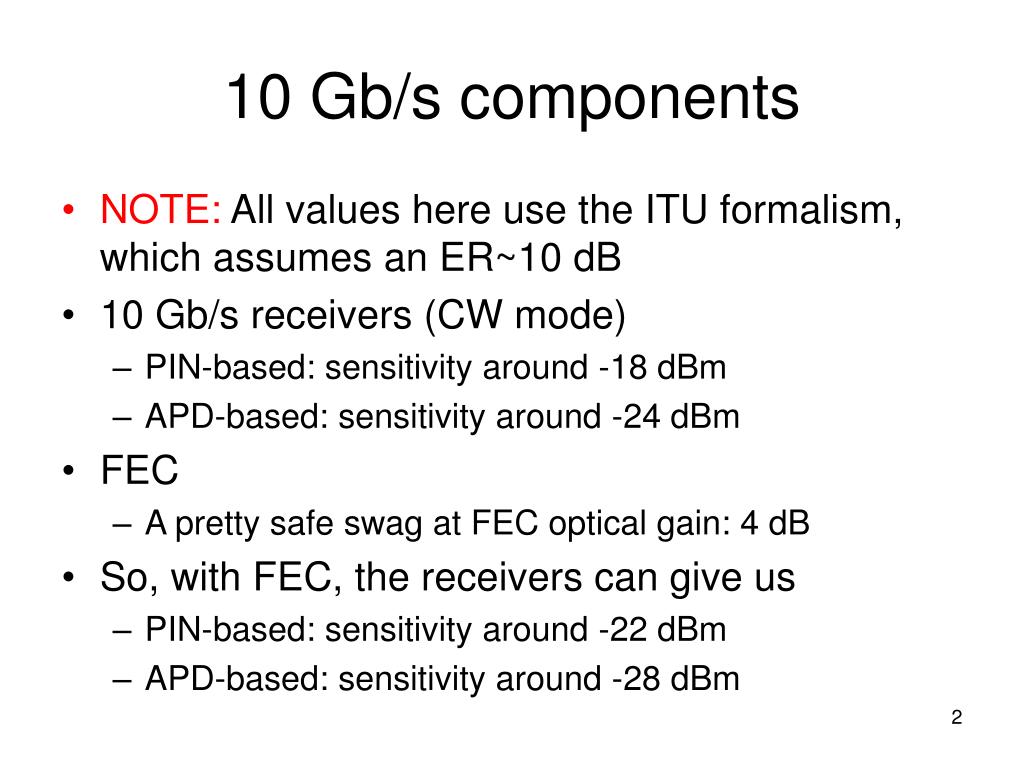 10 Gb/s components

• NOTE: All values here use the ITU formalism, which assumes an ER~10 dB
• 10 Gb/s receivers (CW mode)
– PIN-based: sensitivity around -18 dBm
– APD-based: sensitivity around -24 dBm
• FEC
– A pretty safe swag at FEC optical gain: 4 dB
• So, with FEC, the receivers can give us
– PIN-based: sensitivity around -22 dBm
– APD-based: sensitivity around -28 dBm

2